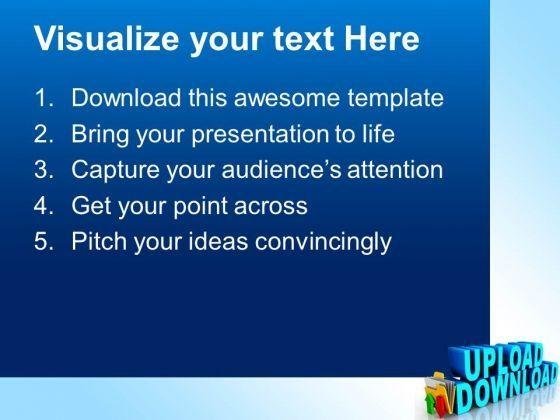 Visualize your text Here

1. Download this awesome template
2. Bring your presentation to life
3. Capture your audience's attention
4. Get your point across
5. Pitch your ideas convincingly

UPLOAD
DOWNLOAD